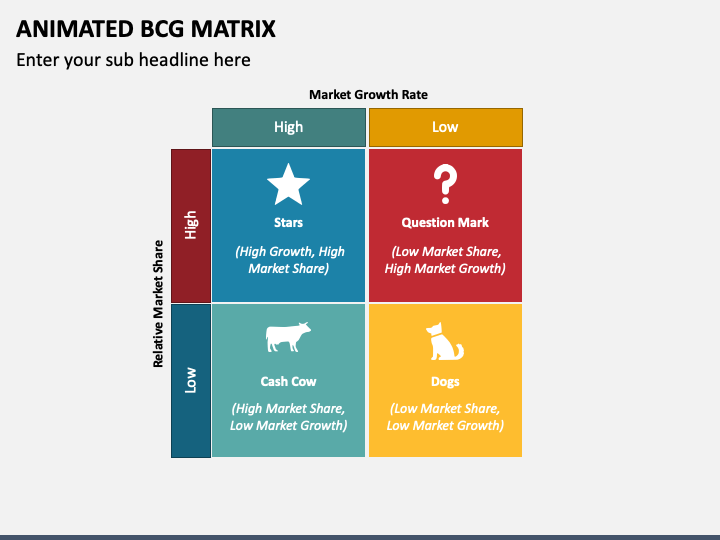 ANIMATED BCG MATRIX

Enter your sub headline here

Market Growth Rate

High

Low

Relative Market Share

High

Low

Stars

(High Growth, High Market Share)

Question Mark

(Low Market Share, High Market Growth)

Cash Cow

(High Market Share, Low Market Growth)

Dogs

(Low Market Share, Low Market Growth)